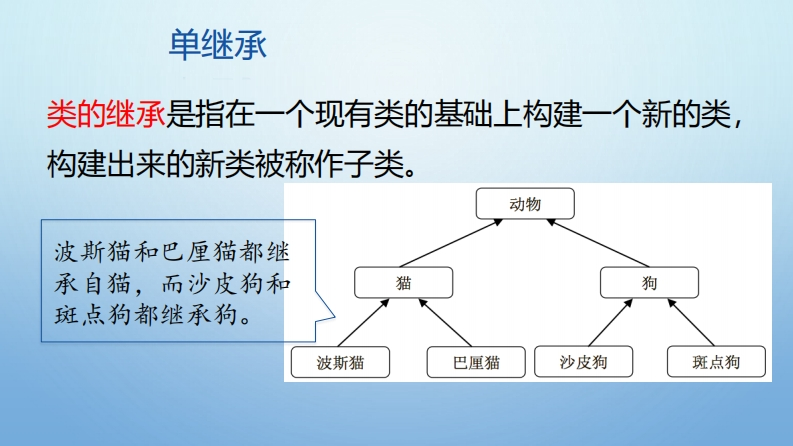 单继承

类的继承是指在一个现有类的基础上构建一个新的类，构建出来的新类被称作子类。

波斯猫和巴厘猫都继承自猫，而沙皮狗和斑点狗都继承狗。

动物

猫

狗

波斯猫

巴厘猫

沙皮狗

斑点狗